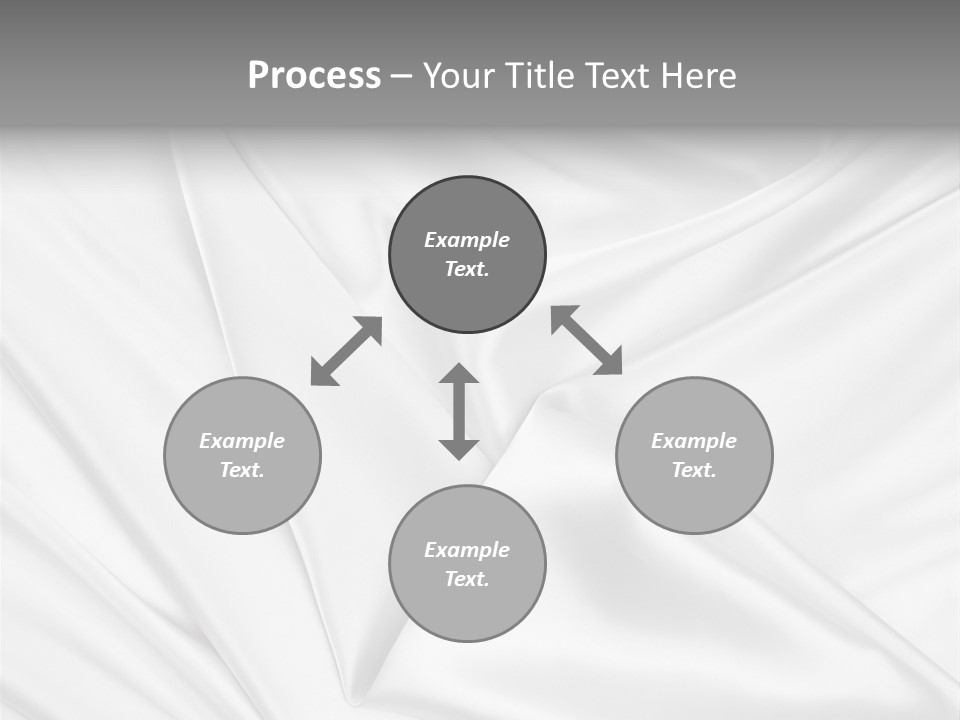 Process – Your Title Text Here

Example Text.

Example Text.

Example Text.

Example Text.